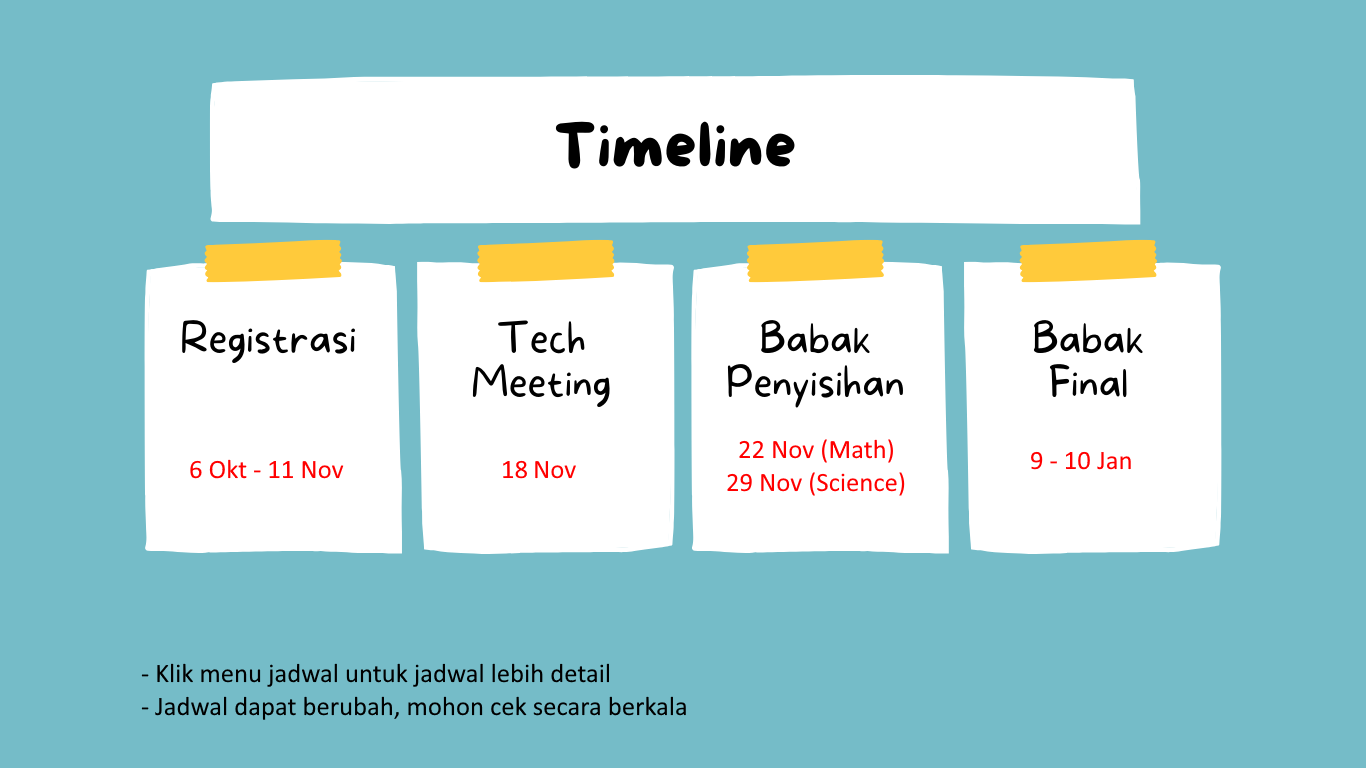 Timeline

Registrasi

6 Okt - 11 Nov

Tech Meeting

18 Nov

Babak Penyisihan

22 Nov (Math)
29 Nov (Science)

Babak Final

9 - 10 Jan

- Klik menu jadwal untuk jadwal lebih detail
- Jadwal dapat berubah, mohon cek secara berkala